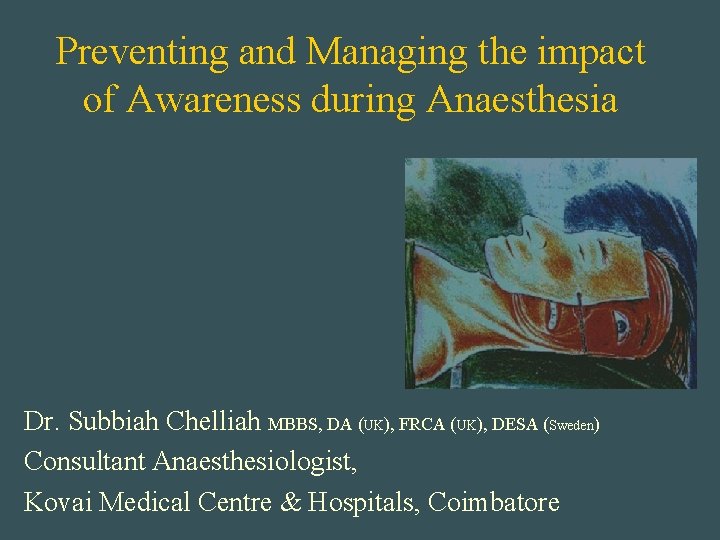 Preventing and Managing the impact of Awareness during Anaesthesia

Dr. Subbiah Chelliah MBBS, DA (UK), FRCA (UK), DESA (Sweden)
Consultant Anaesthesiologist,
Kovai Medical Centre & Hospitals, Coimbatore